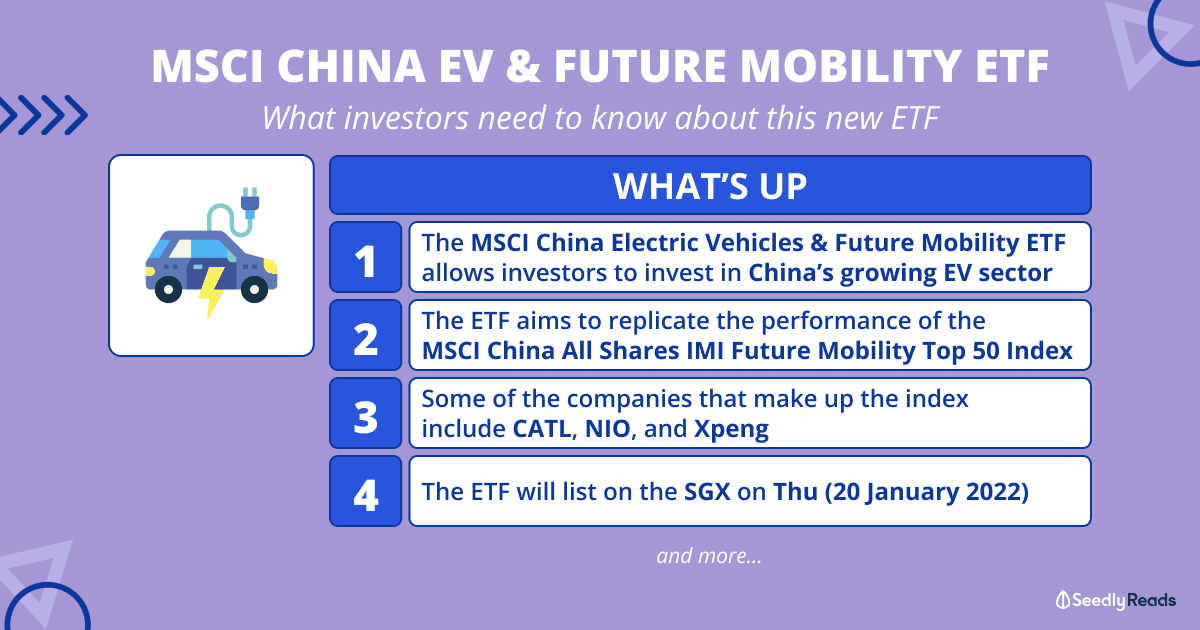 MSCI CHINA EV & FUTURE MOBILITY ETF

What investors need to know about this new ETF

WHAT'S UP

1 The MSCI China Electric Vehicles & Future Mobility ETF allows investors to invest in China's growing EV sector

2 The ETF aims to replicate the performance of the MSCI China All Shares IMI Future Mobility Top 50 Index

3 Some of the companies that make up the index include CATL, NIO, and Xpeng

4 The ETF will list on the SGX on Thu (20 January 2022)

and more...

SeedlyReads